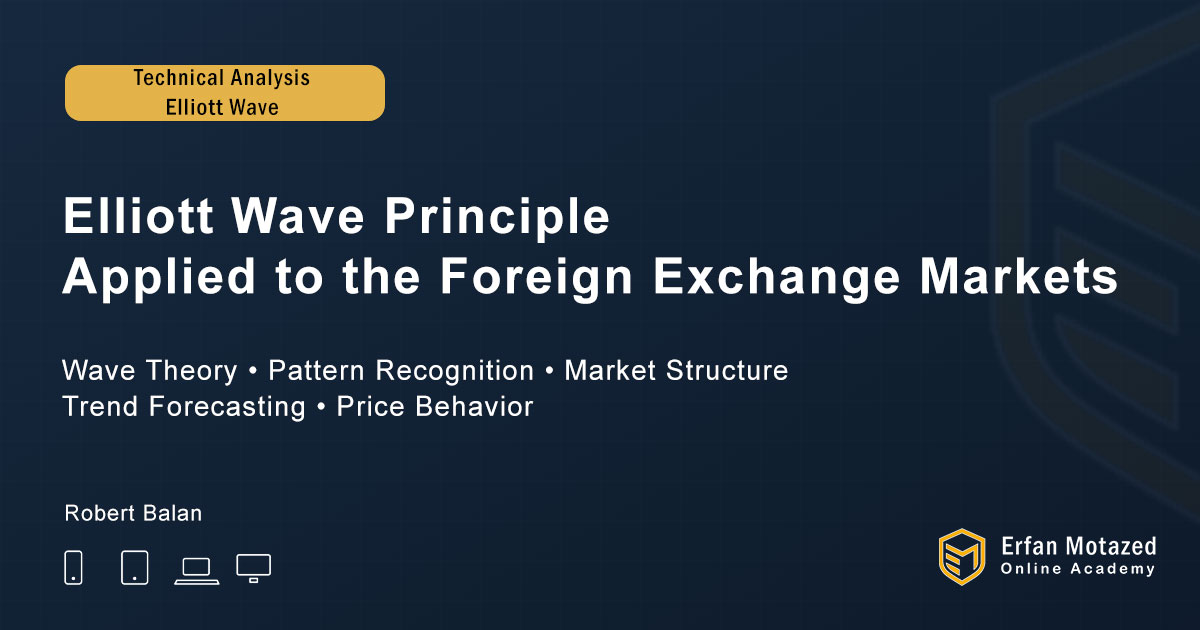 Technical Analysis
Elliott Wave

Elliott Wave Principle
Applied to the Foreign Exchange Markets

Wave Theory • Pattern Recognition • Market Structure
Trend Forecasting • Price Behavior

Robert Balan

Erfan Motazed
Online Academy